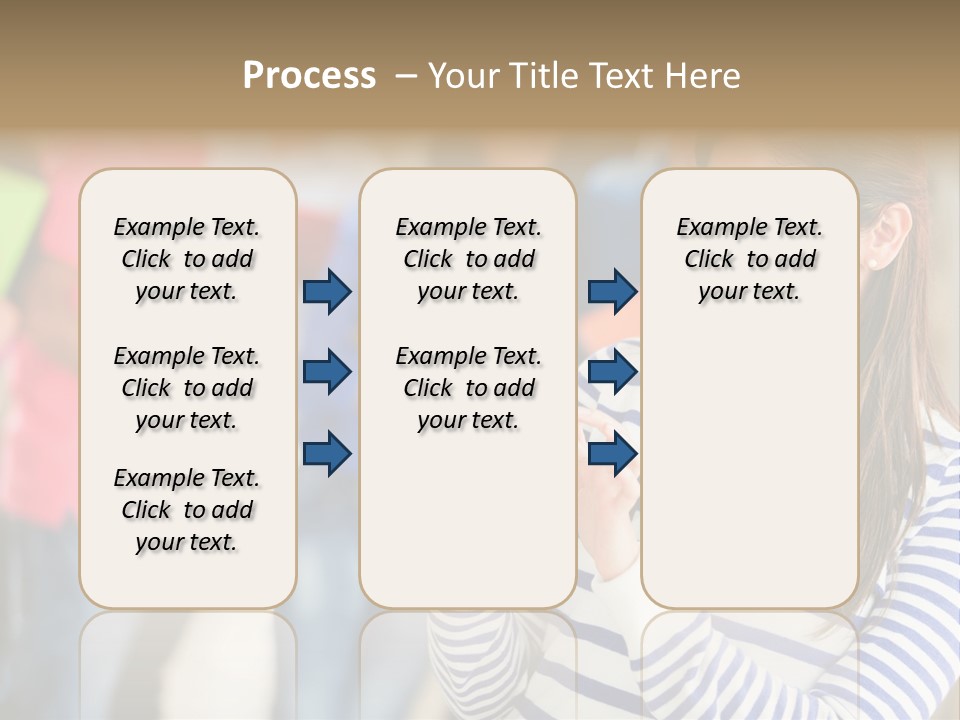 Process – Your Title Text Here

Example Text. Click to add your text.

Example Text. Click to add your text.

Example Text. Click to add your text.

Example Text. Click to add your text.

Example Text. Click to add your text.

Example Text. Click to add your text.